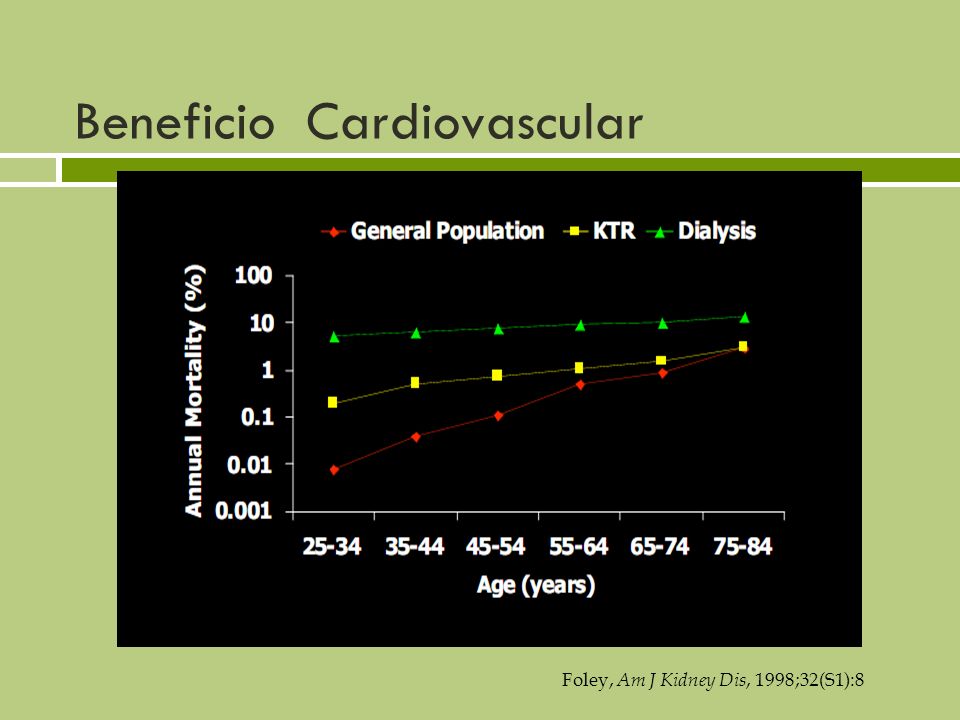 Beneficio Cardiovascular

General Population KTR Dialysis

Annual Mortality (%)

100
10
1
0.1
0.01
0.001

25-34 35-44 45-54 55-64 65-74 75-84

Age (years)

Foley, Am J Kidney Dis, 1998;32(S1):8